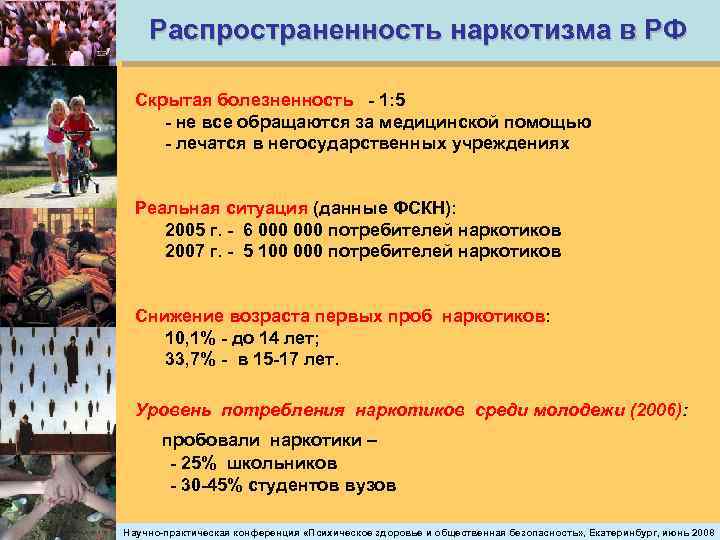 Распространенность наркотизма в РФ

Скрытая болезненность - 1:5
- не все обращаются за медицинской помощью
- лечатся в негосударственных учреждениях

Реальная ситуация (данные ФСКН):
2005 г. - 6 000 000 потребителей наркотиков
2007 г. - 5 100 000 потребителей наркотиков

Снижение возраста первых проб наркотиков:
10,1% - до 14 лет;
33,7% - в 15-17 лет.

Уровень потребления наркотиков среди молодежи (2006):

пробовали наркотики –
- 25% школьников
- 30-45% студентов вузов

Научно-практическая конференция «Психическое здоровье и общественная безопасность», Екатеринбург, июнь 2008